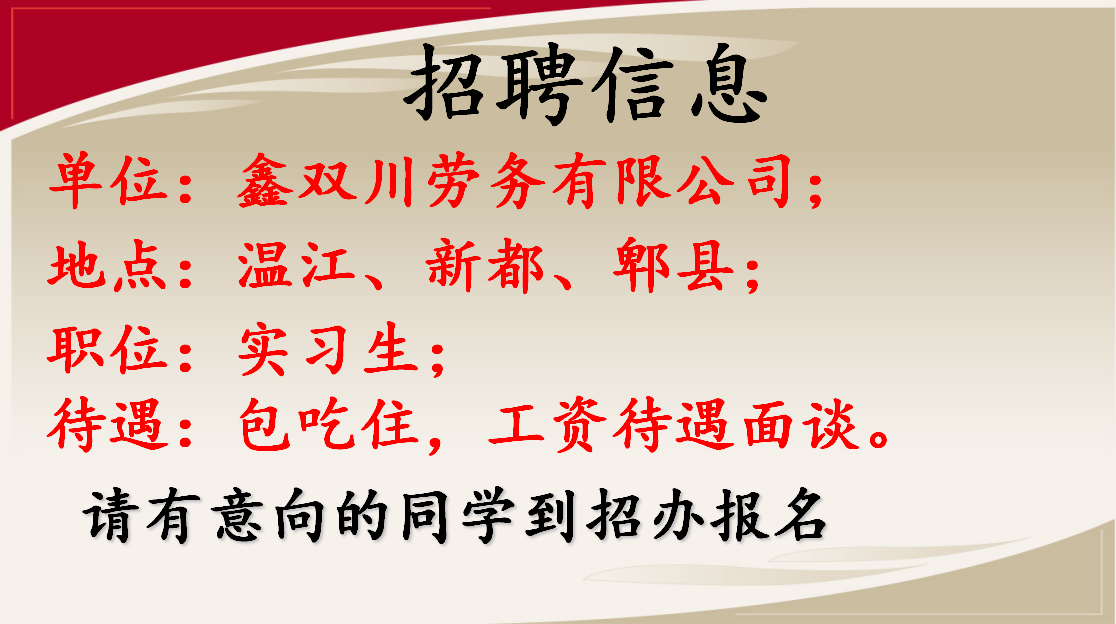 招聘信息

单位：鑫双川劳务有限公司；
地点：温江、新都、郫县；
职位：实习生；
待遇：包吃住，工资待遇面谈。

请有意向的同学到招办报名